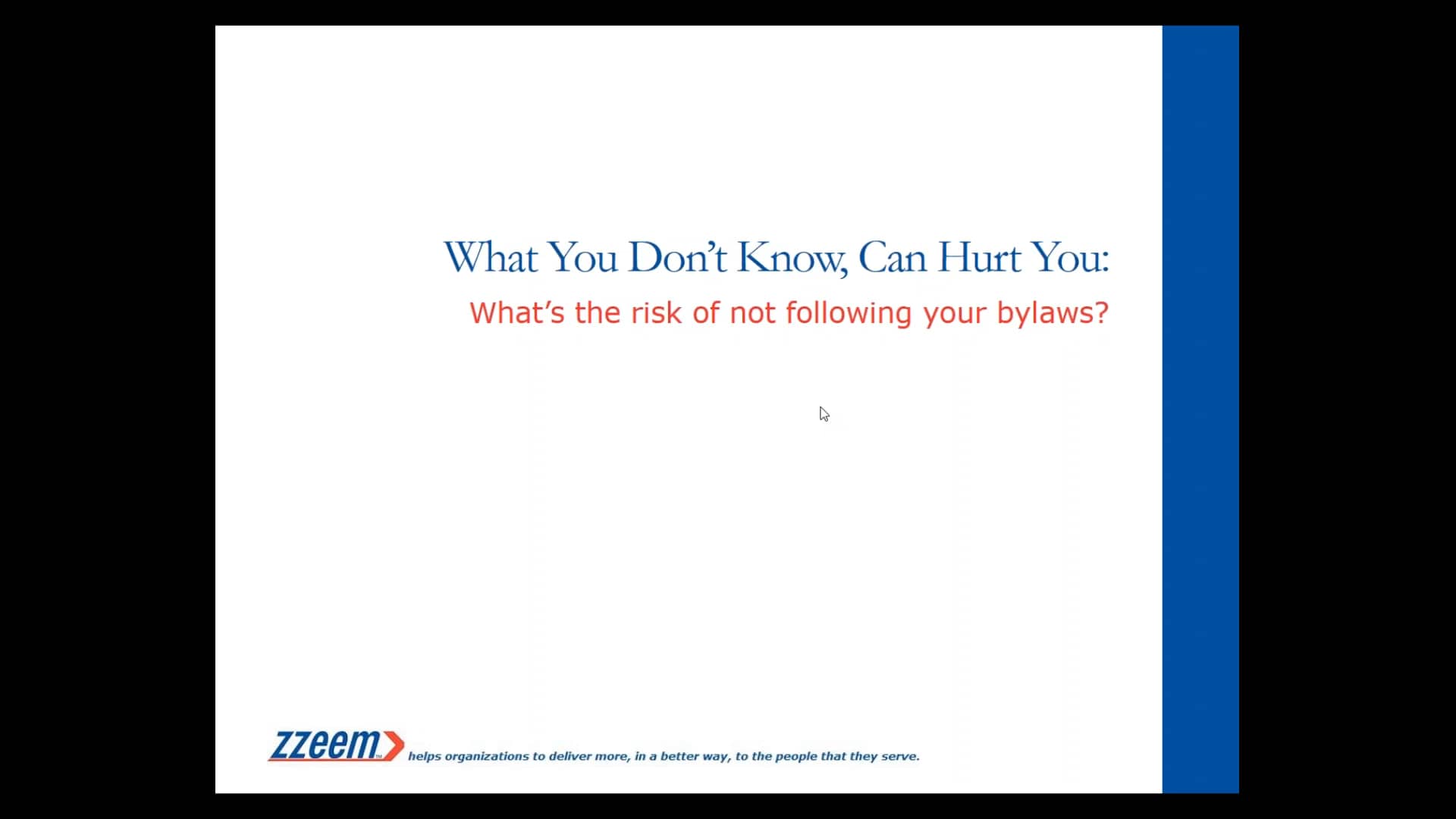 What You Don't Know, Can Hurt You:
What's the risk of not following your bylaws?

zzeem helps organizations to deliver more, in a better way, to the people that they serve.